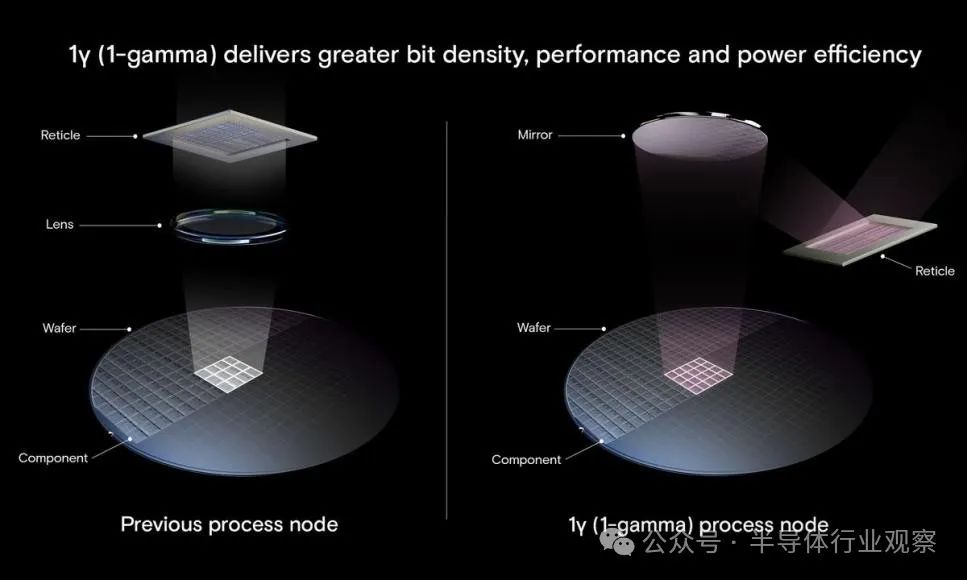 1γ (1-gamma) delivers greater bit density, performance and power efficiency

Reticle

Lens

Wafer

Component

Previous process node

Mirror

Reticle

Wafer

Component

1γ (1-gamma) process node

公众号 · 半导体行业观察